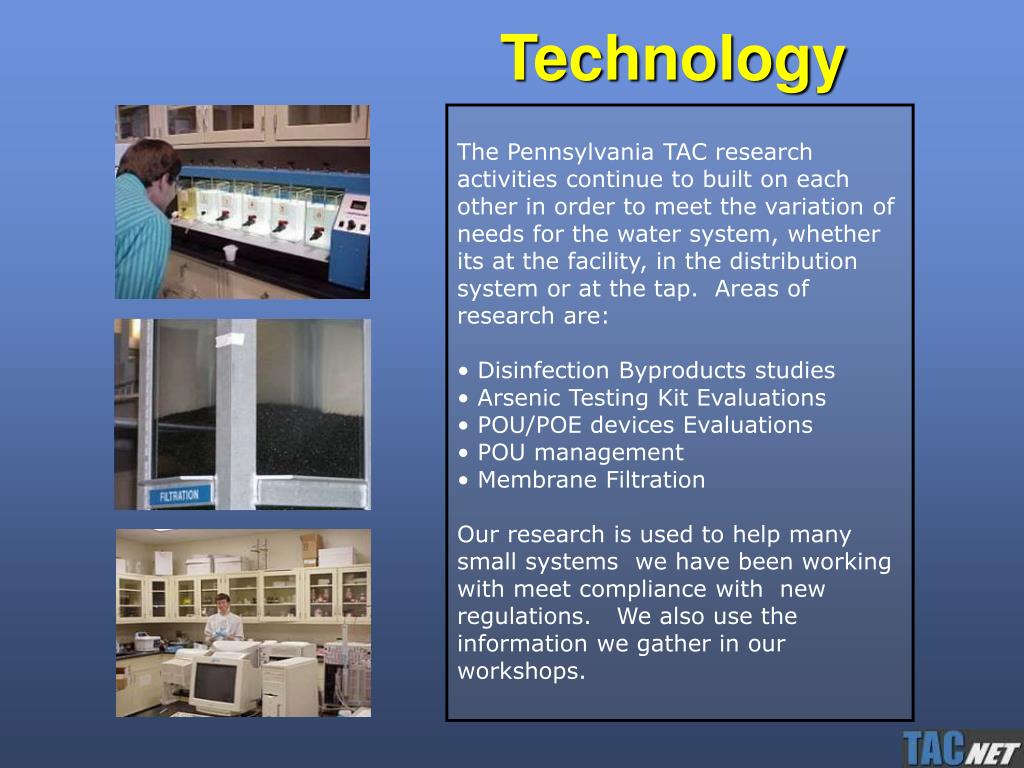 Technology

FILTRATION

The Pennsylvania TAC research activities continue to built on each other in order to meet the variation of needs for the water system, whether its at the facility, in the distribution system or at the tap. Areas of research are:

• Disinfection Byproducts studies
• Arsenic Testing Kit Evaluations
• POU/POE devices Evaluations
• POU management
• Membrane Filtration

Our research is used to help many small systems we have been working with meet compliance with new regulations. We also use the information we gather in our workshops.

TACNET